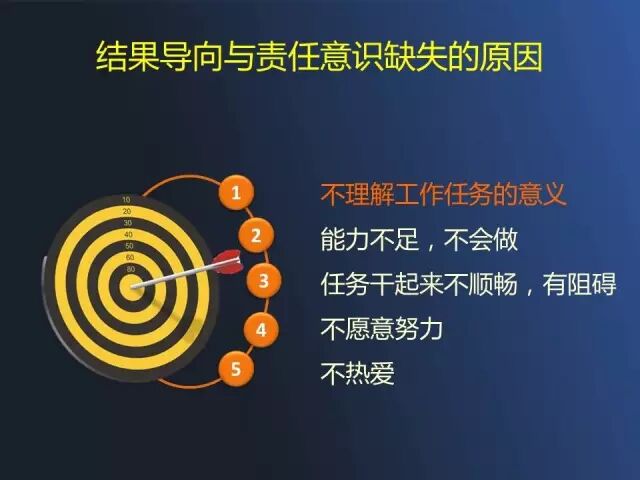 结果导向与责任意识缺失的原因

10
20
30
40
50
60
80

1 不理解工作任务的意义
2 能力不足，不会做
3 任务干起来不顺畅，有阻碍
4 不愿意努力
5 不热爱